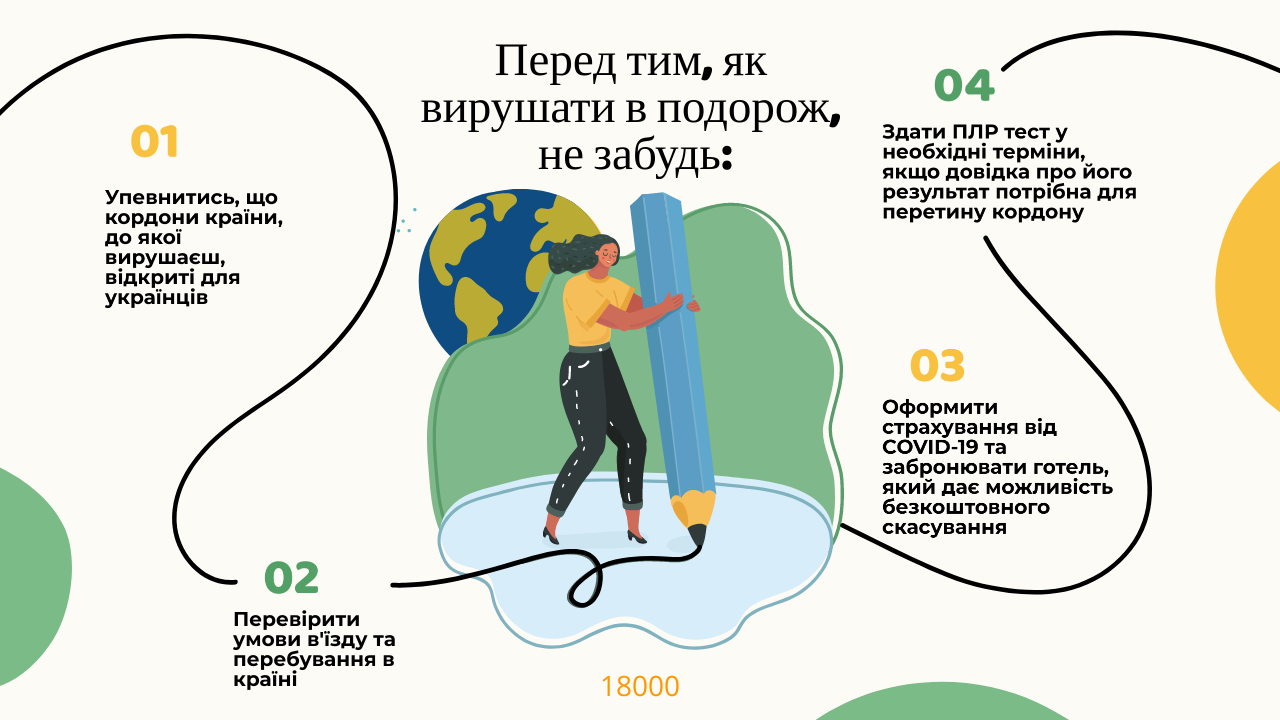 Перед тим, як вирушати в подорож, не забудь:

01

Упевнитись, що кордони країни, до якої вирушаєш, відкриті для українців

02

Перевірити умови в'їзду та перебування в країні

03

Оформити страхування від COVID-19 та забронювати готель, який дає можливість безкоштовного скасування

04

Здати ПЛР тест у необхідні терміни, якщо довідка про його результат потрібна для перетину кордону

18000